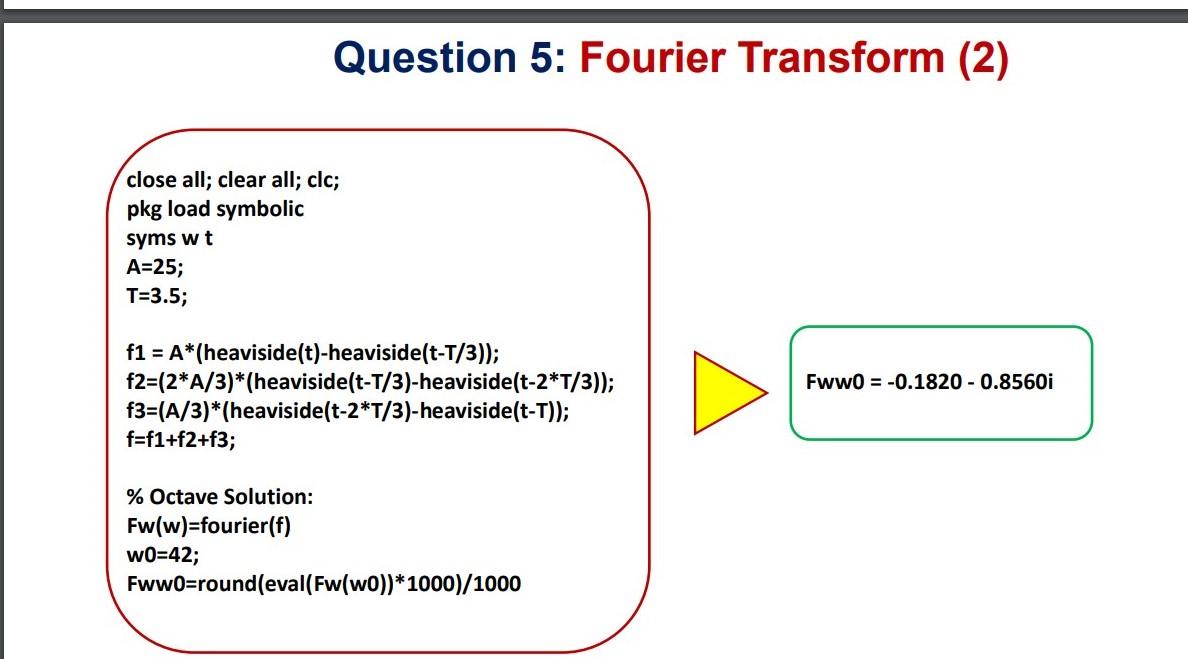 Question 5: Fourier Transform (2)

close all; clear all; clc;
pkg load symbolic
syms w t
A=25;
T=3.5;

f1 = A*(heaviside(t)-heaviside(t-T/3));
f2=(2*A/3)*(heaviside(t-T/3)-heaviside(t-2*T/3));
f3=(A/3)*(heaviside(t-2*T/3)-heaviside(t-T));
f=f1+f2+f3;

% Octave Solution:
Fw(w)=fourier(f)
w0=42;
Fww0=round(eval(Fw(w0))*1000)/1000

Fww0 = -0.1820 - 0.8560i